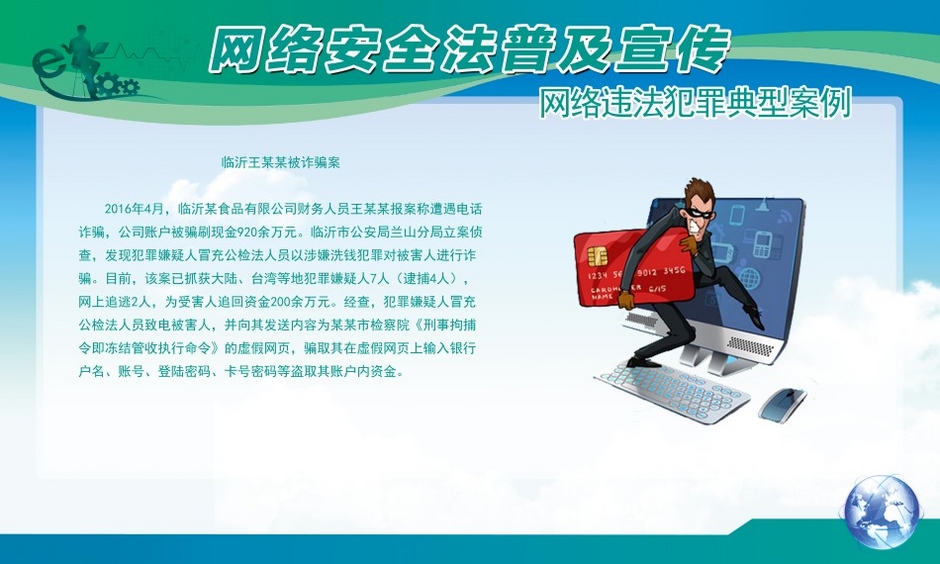 网络安全法普及宣传

网络违法犯罪典型案例

临沂王某某被诈骗案

2016年4月，临沂某食品有限公司财务人员王某某报案称遭遇电话诈骗，公司账户被骗刷现金920余万元。临沂市公安局兰山分局立案侦查，发现犯罪嫌疑人冒充公检法人员以涉嫌洗钱犯罪对被害人进行诈骗。目前，该案已抓获大陆、台湾等地犯罪嫌疑人7人（逮捕4人），网上追逃2人，为受害人追回资金200余万元。经查，犯罪嫌疑人冒充公检法人员致电被害人，并向其发送内容为某某市检察院《刑事拘捕令即冻结管收执行命令》的虚假网页，骗取其在虚假网页上输入银行户名、账号、登陆密码、卡号密码等盗取其账户内资金。

1234 56 9012 3456
CARDHOLDER NAME 6/15